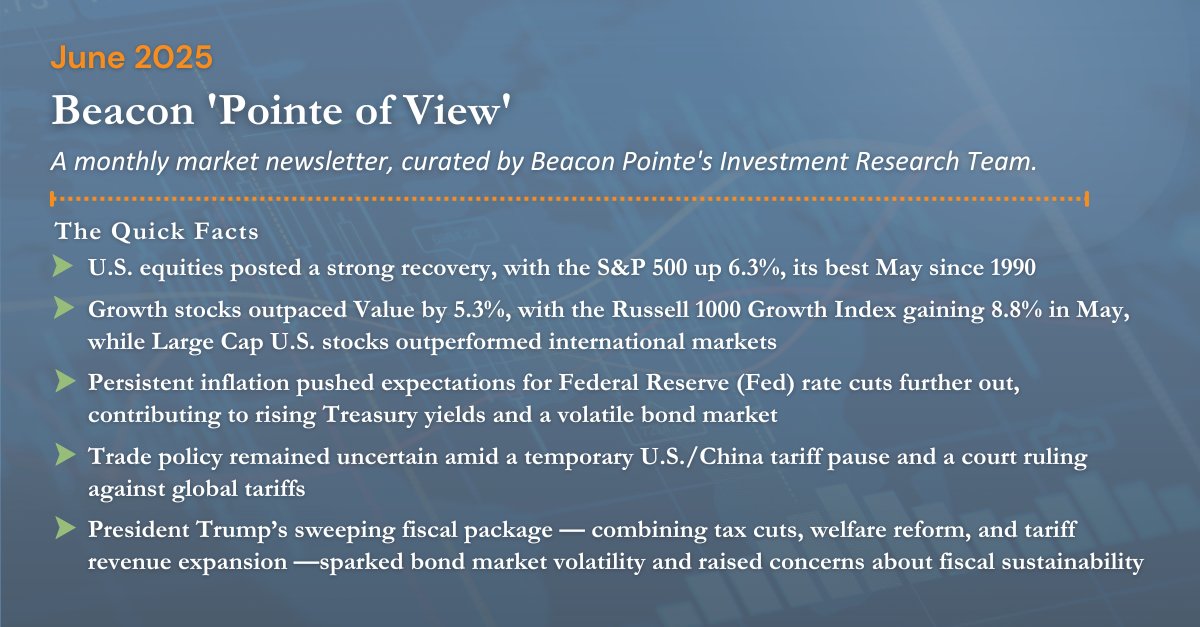 June 2025

Beacon 'Pointe of View'

A monthly market newsletter, curated by Beacon Pointe's Investment Research Team.

The Quick Facts

U.S. equities posted a strong recovery, with the S&P 500 up 6.3%, its best May since 1990

Growth stocks outpaced Value by 5.3%, with the Russell 1000 Growth Index gaining 8.8% in May, while Large Cap U.S. stocks outperformed international markets

Persistent inflation pushed expectations for Federal Reserve (Fed) rate cuts further out, contributing to rising Treasury yields and a volatile bond market

Trade policy remained uncertain amid a temporary U.S./China tariff pause and a court ruling against global tariffs

President Trump's sweeping fiscal package — combining tax cuts, welfare reform, and tariff revenue expansion —sparked bond market volatility and raised concerns about fiscal sustainability